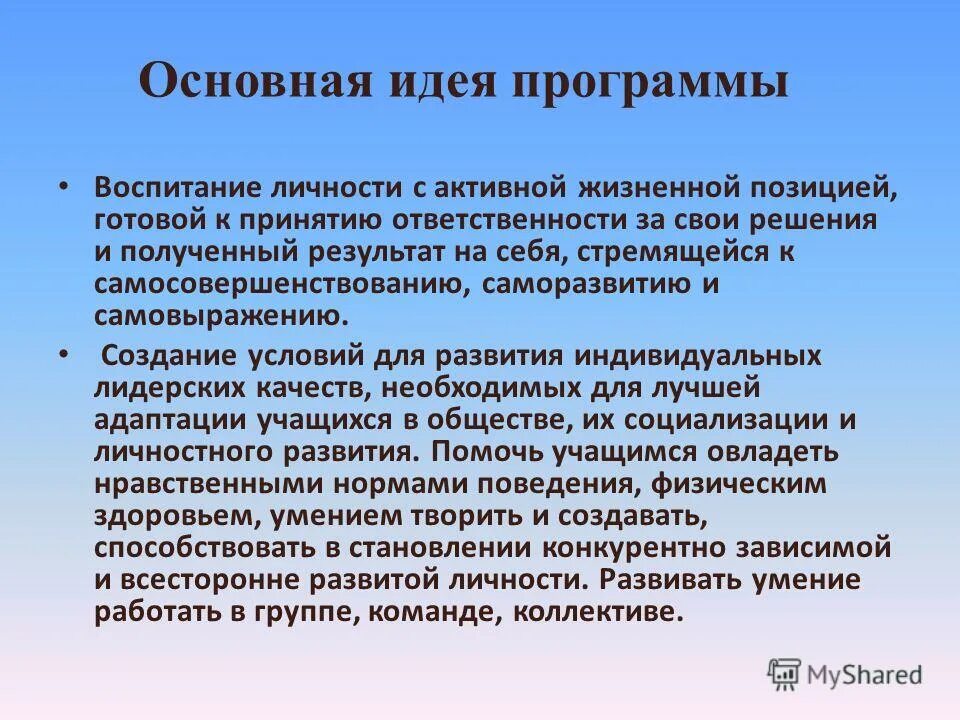 Основная идея программы

• Воспитание личности с активной жизненной позицией, готовой к принятию ответственности за свои решения и полученный результат на себя, стремящейся к самосовершенствованию, саморазвитию и самовыражению.

• Создание условий для развития индивидуальных лидерских качеств, необходимых для лучшей адаптации учащихся в обществе, их социализации и личностного развития. Помочь учащимся овладеть нравственными нормами поведения, физическим здоровьем, умением творить и создавать, способствовать в становлении конкурентно зависимой и всесторонне развитой личности. Развивать умение работать в группе, команде, коллективе.

MyShared